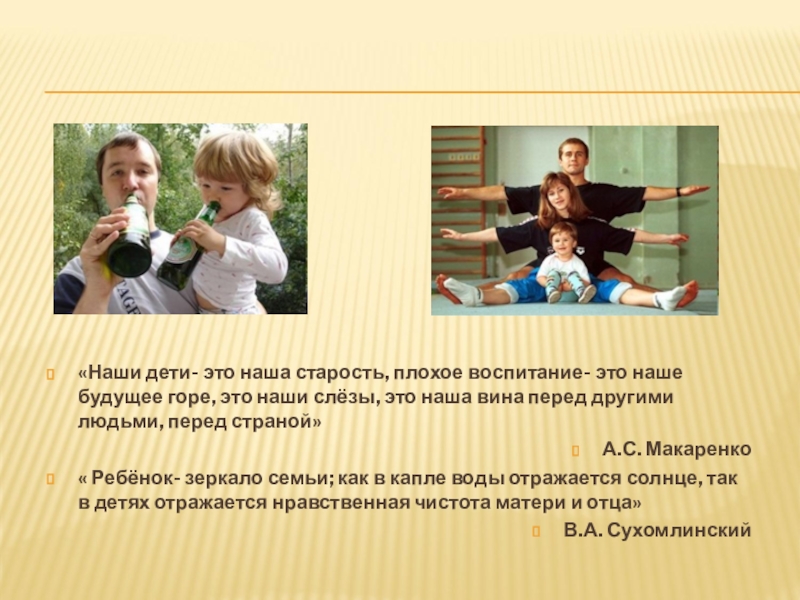 «Наши дети- это наша старость, плохое воспитание- это наше будущее горе, это наши слёзы, это наша вина перед другими людьми, перед страной»

А.С. Макаренко

« Ребёнок- зеркало семьи; как в капле воды отражается солнце, так в детях отражается нравственная чистота матери и отца»

В.А. Сухомлинский